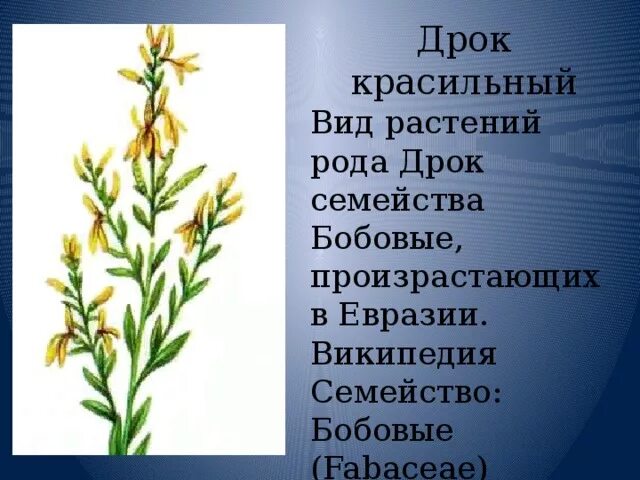 Дрок красильный

Вид растений рода Дрок семейства Бобовые, произрастающих в Евразии. Википедия
Семейство: Бобовые (Fabaceae)